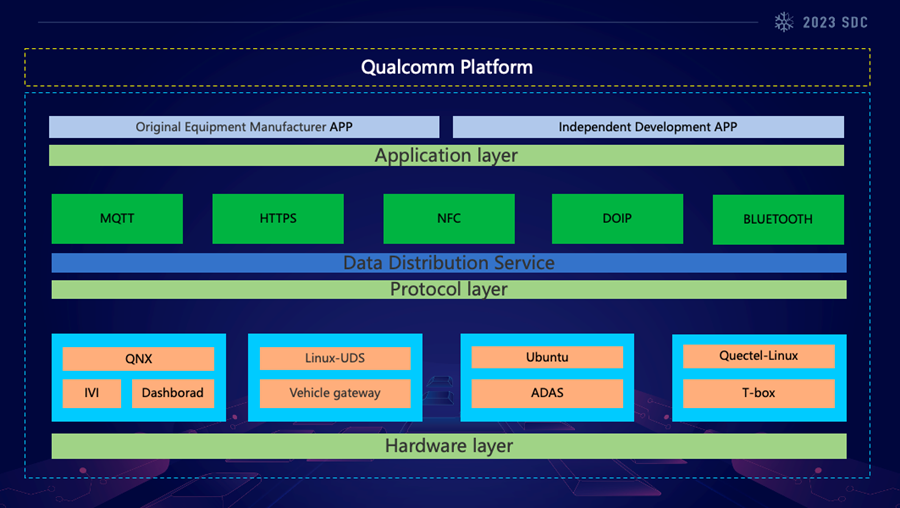 2023 SDC

Qualcomm Platform

Original Equipment Manufacturer APP

Independent Development APP

Application layer

MQTT

HTTPS

NFC

DOIP

BLUETOOTH

Data Distribution Service

Protocol layer

QNX

IVI

Dashborad

Linux-UDS

Vehicle gateway

Ubuntu

ADAS

Quectel-Linux

T-box

Hardware layer